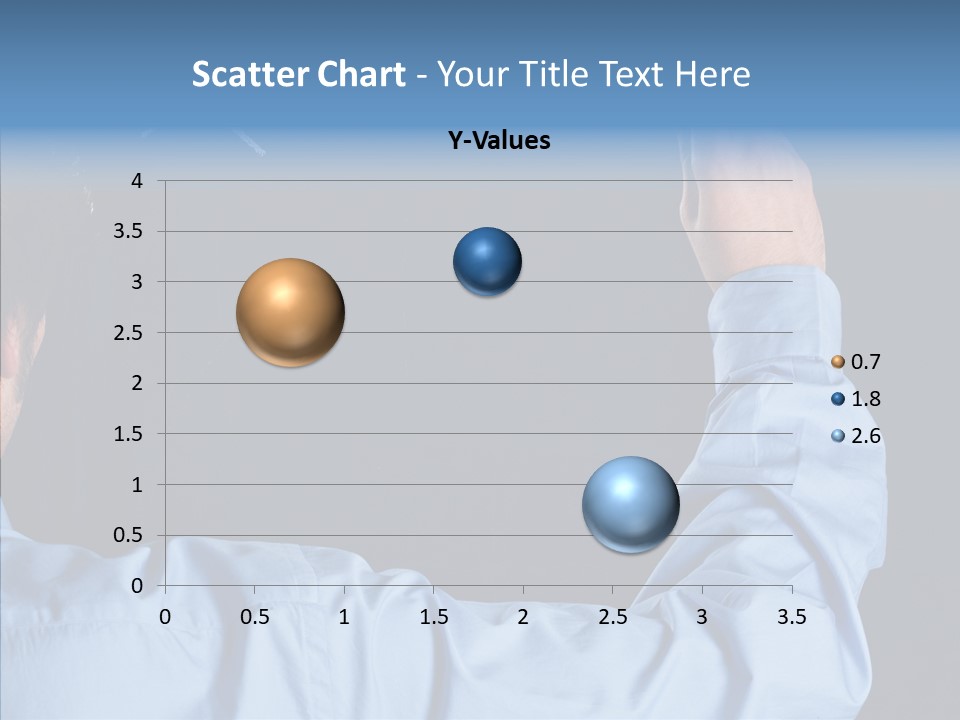 Scatter Chart - Your Title Text Here

Y-Values

4
3.5
3
2.5
2
1.5
1
0.5
0

0 0.5 1 1.5 2 2.5 3 3.5

0.7
1.8
2.6